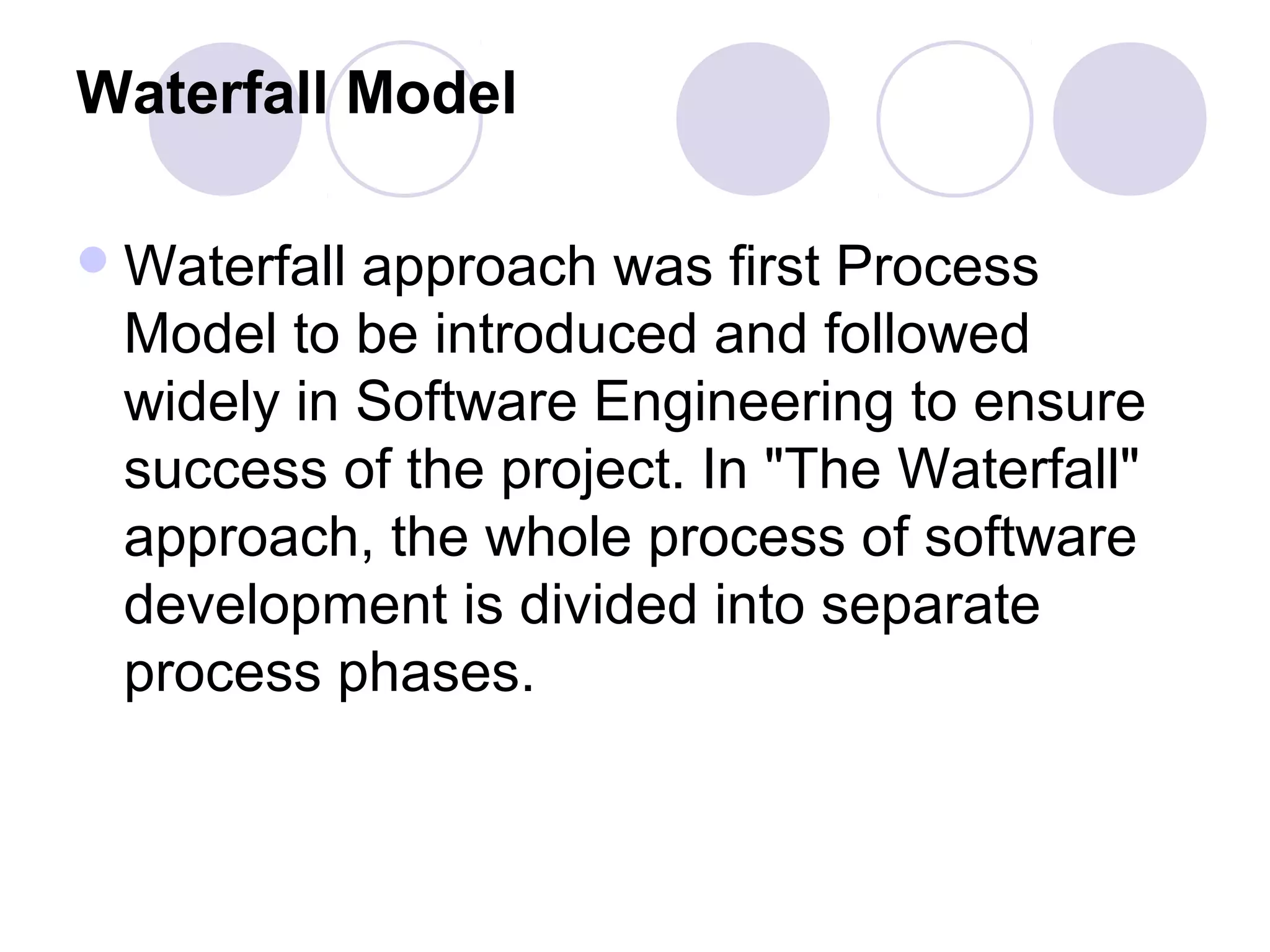 Waterfall Model

Waterfall approach was first Process Model to be introduced and followed widely in Software Engineering to ensure success of the project. In "The Waterfall" approach, the whole process of software development is divided into separate process phases.